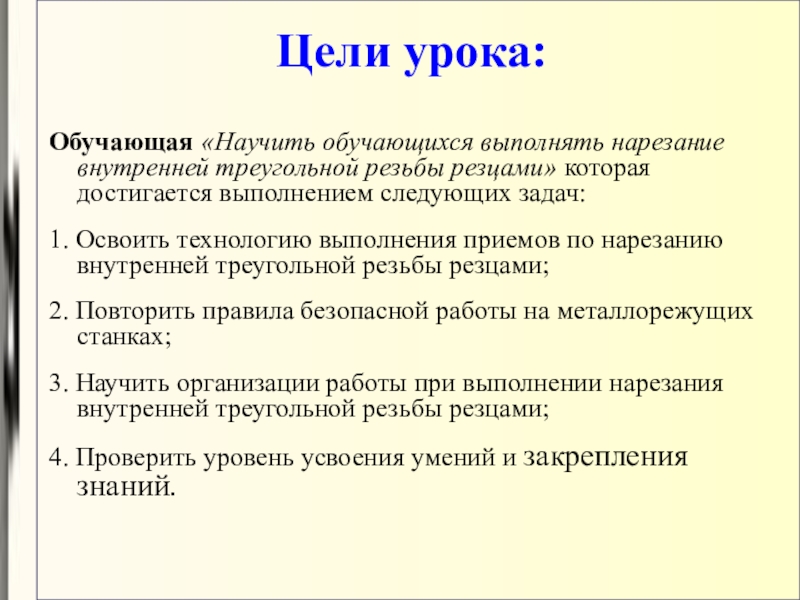 Цели урока:

Обучающая «Научить обучающихся выполнять нарезание внутренней треугольной резьбы резцами» которая достигается выполнением следующих задач:

1. Освоить технологию выполнения приемов по нарезанию внутренней треугольной резьбы резцами;

2. Повторить правила безопасной работы на металлорежущих станках;

3. Научить организации работы при выполнении нарезания внутренней треугольной резьбы резцами;

4. Проверить уровень усвоения умений и закрепления знаний.